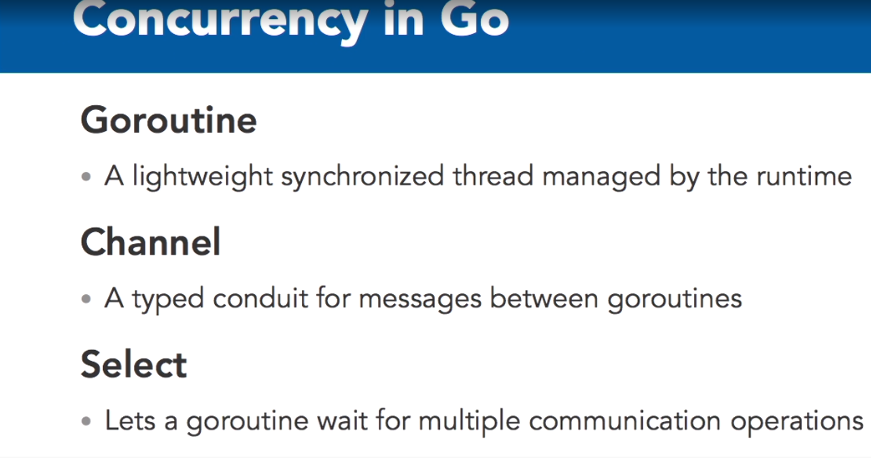 Concurrency in Go

Goroutine

• A lightweight synchronized thread managed by the runtime

Channel

• A typed conduit for messages between goroutines

Select

• Lets a goroutine wait for multiple communication operations